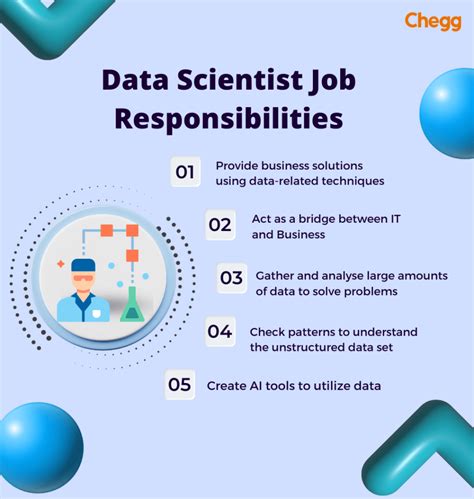 Chegg

Data Scientist Job Responsibilities

01 Provide business solutions using data-related techniques

02 Act as a bridge between IT and Business

03 Gather and analyse large amounts of data to solve problems

04 Check patterns to understand the unstructured data set

05 Create AI tools to utilize data